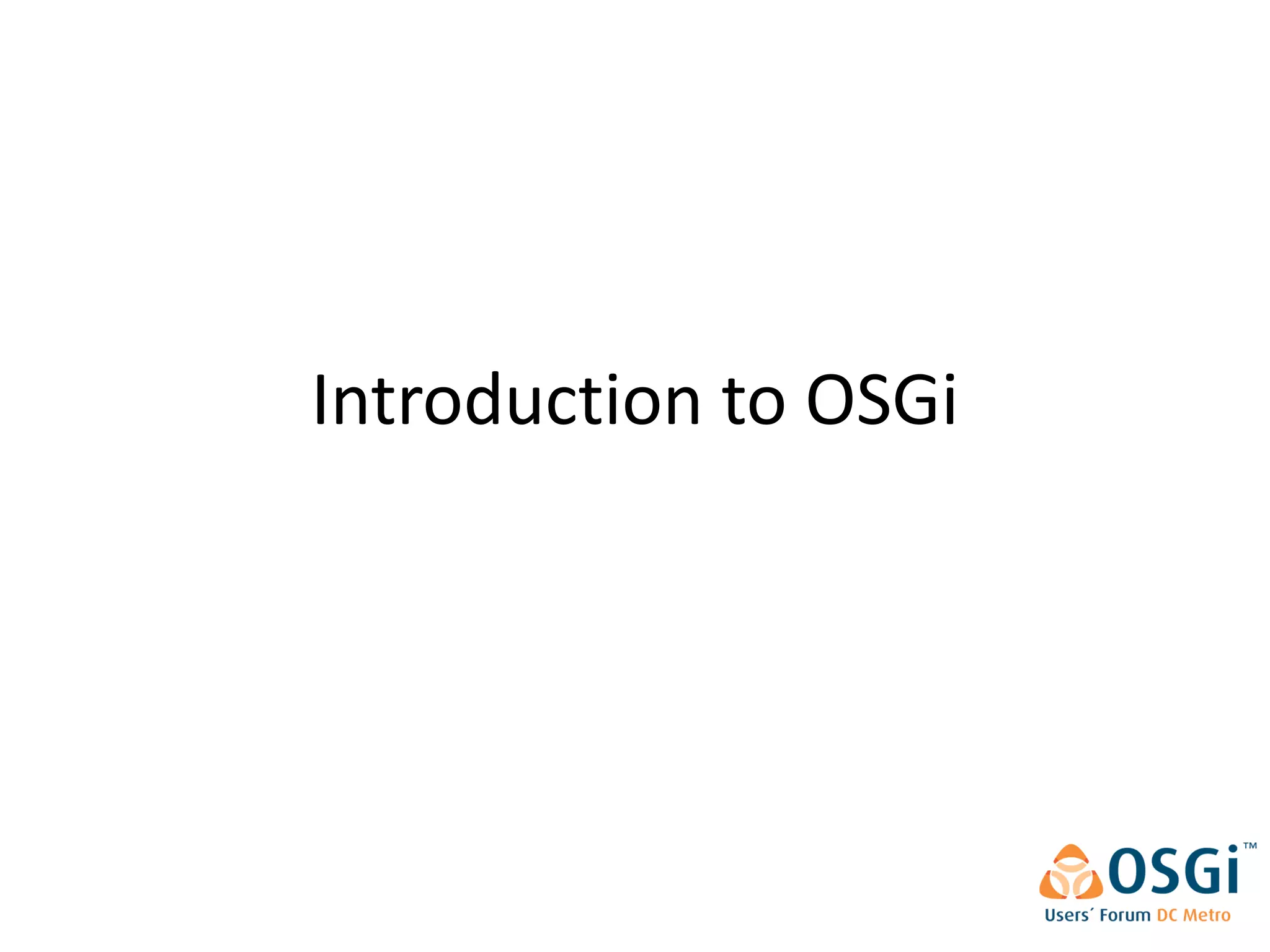 Introduction to OSGi

OSGi™
Users´ Forum DC Metro